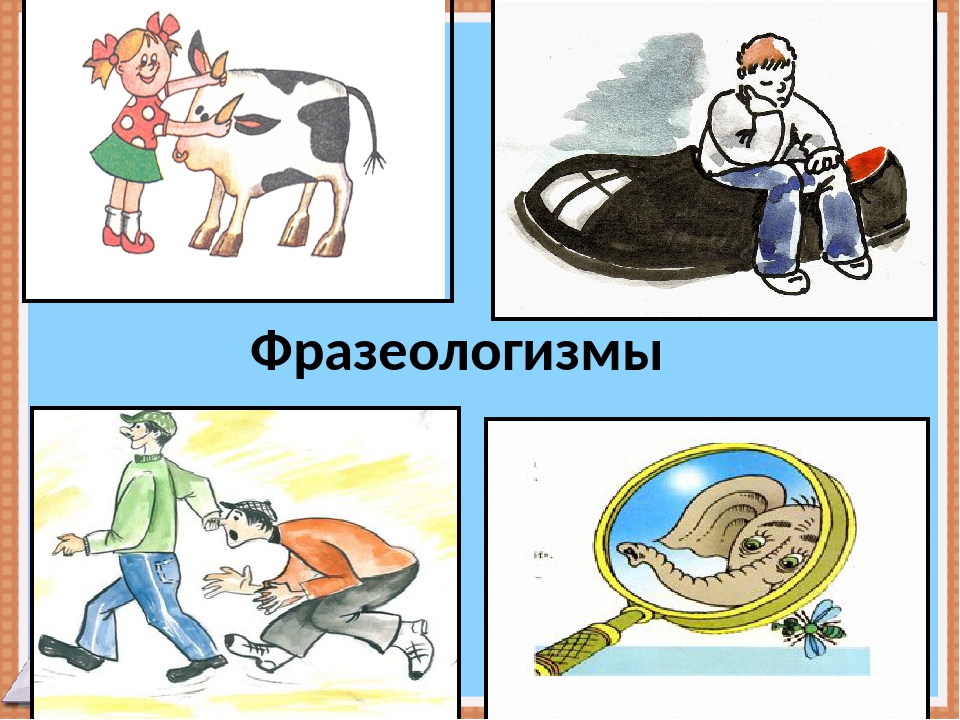 Фразеологизмы